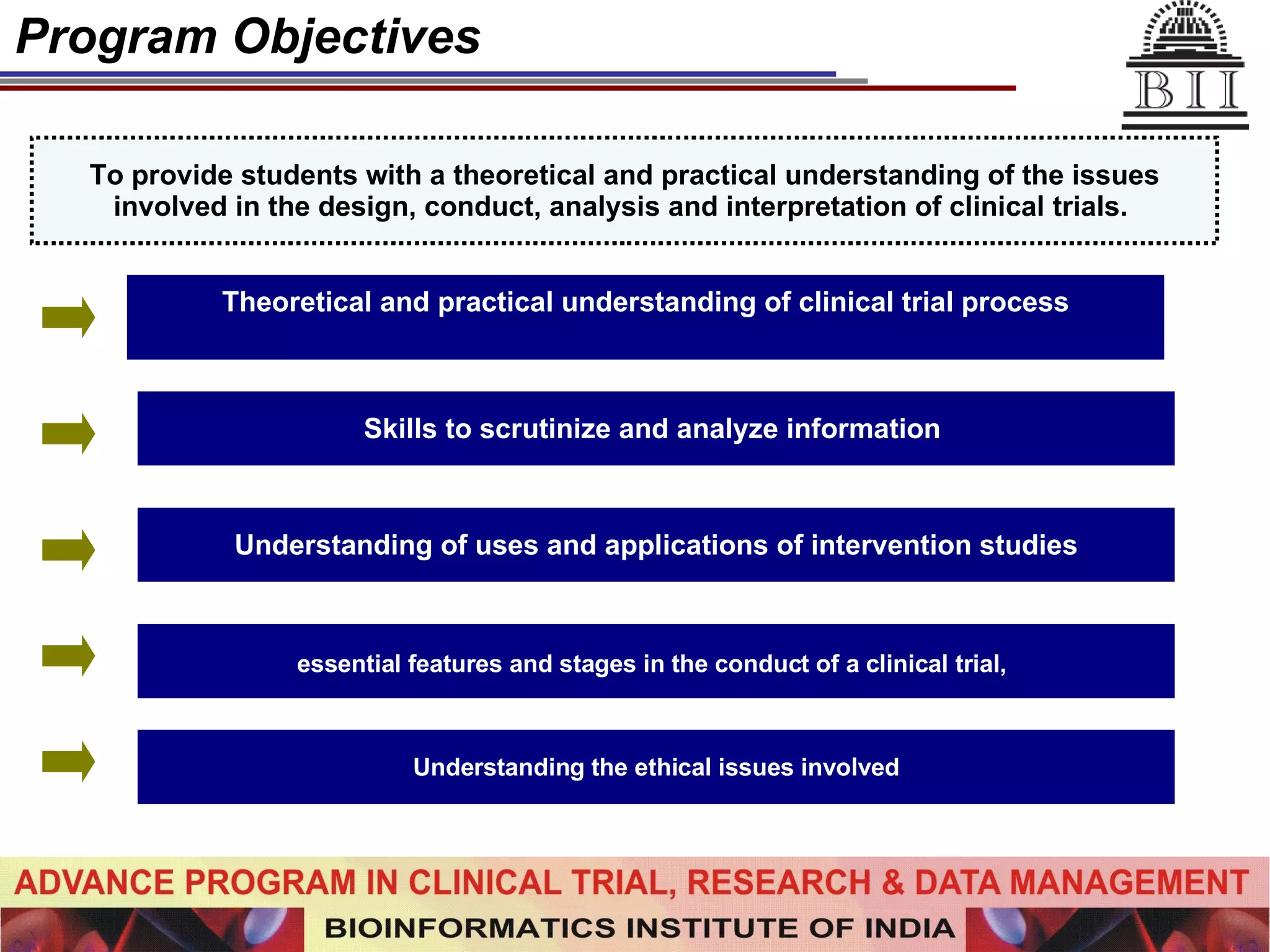 Program Objectives

BII

To provide students with a theoretical and practical understanding of the issues involved in the design, conduct, analysis and interpretation of clinical trials.

Theoretical and practical understanding of clinical trial process

Skills to scrutinize and analyze information

Understanding of uses and applications of intervention studies

essential features and stages in the conduct of a clinical trial,

Understanding the ethical issues involved

ADVANCE PROGRAM IN CLINICAL TRIAL, RESEARCH & DATA MANAGEMENT

BIOINFORMATICS INSTITUTE OF INDIA